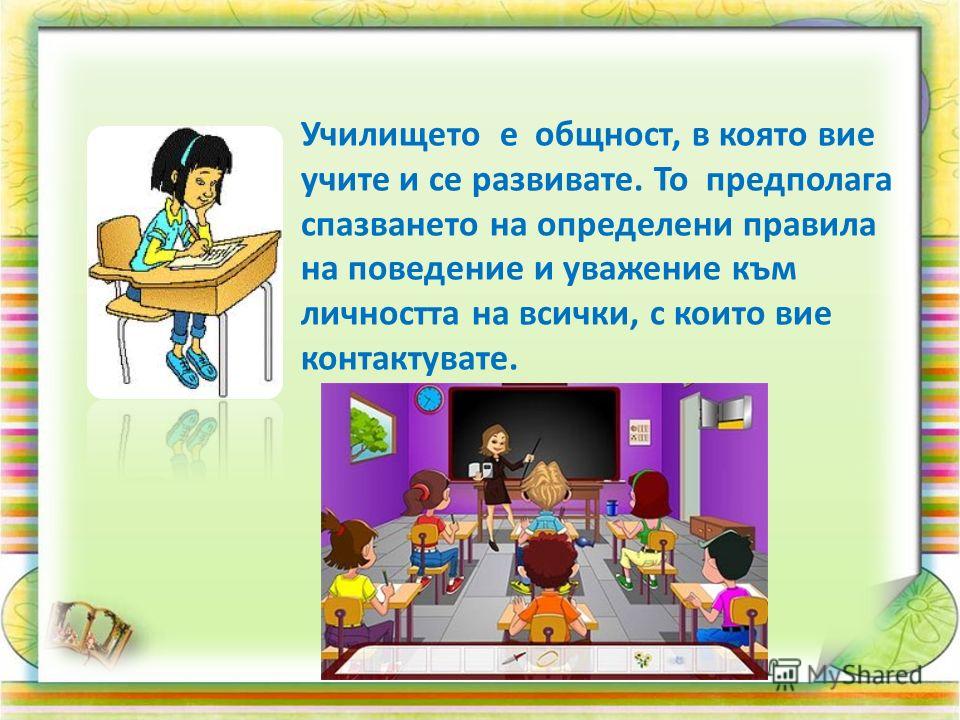 Училището е общност, в която вие учите и се развивате. То предполага спазването на определени правила на поведение и уважение към личността на всички, с които вие контактувате.

MyShared